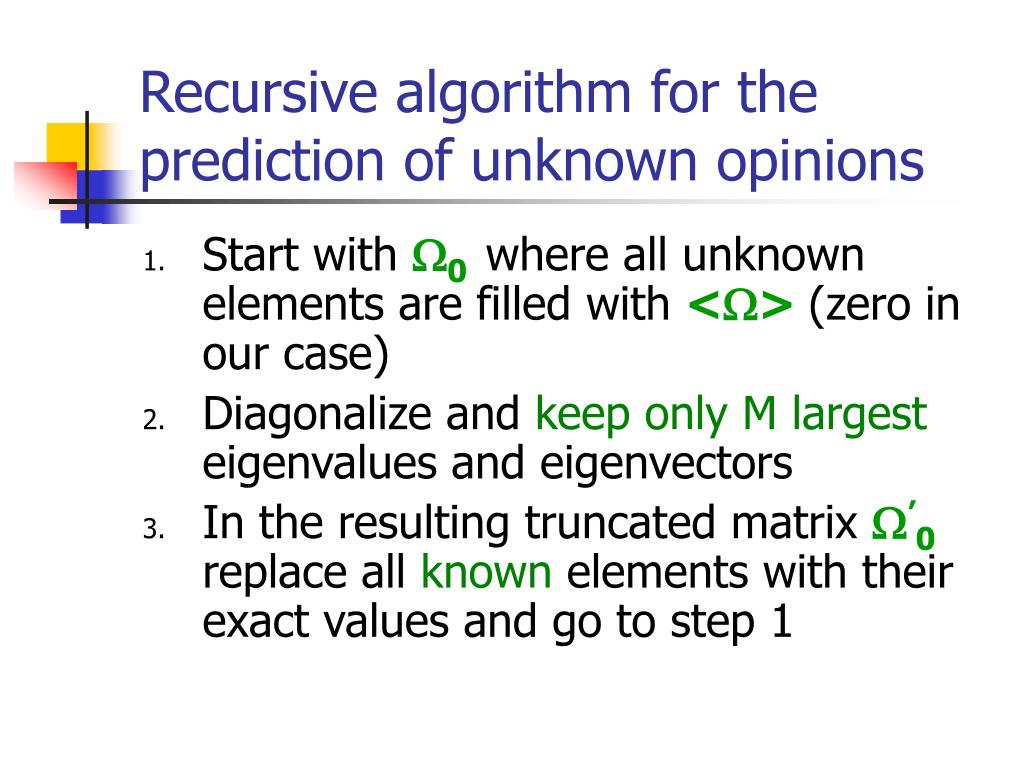 Recursive algorithm for the prediction of unknown opinions

1. Start with $\Omega_0$ where all unknown elements are filled with $<\Omega>$ (zero in our case)
2. Diagonalize and keep only M largest eigenvalues and eigenvectors
3. In the resulting truncated matrix $\Omega'_0$ replace all known elements with their exact values and go to step 1